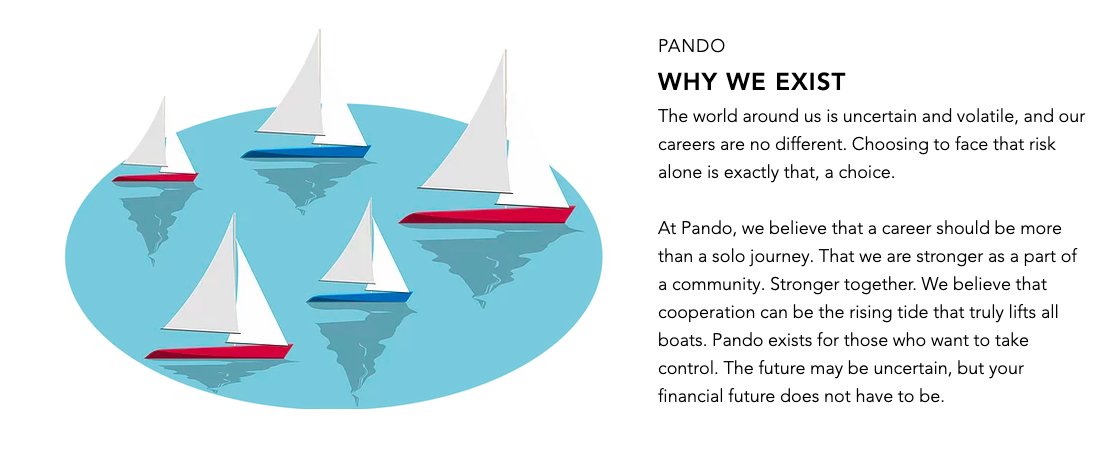 PANDO

WHY WE EXIST

The world around us is uncertain and volatile, and our careers are no different. Choosing to face that risk alone is exactly that, a choice.

At Pando, we believe that a career should be more than a solo journey. That we are stronger as a part of a community. Stronger together. We believe that cooperation can be the rising tide that truly lifts all boats. Pando exists for those who want to take control. The future may be uncertain, but your financial future does not have to be.